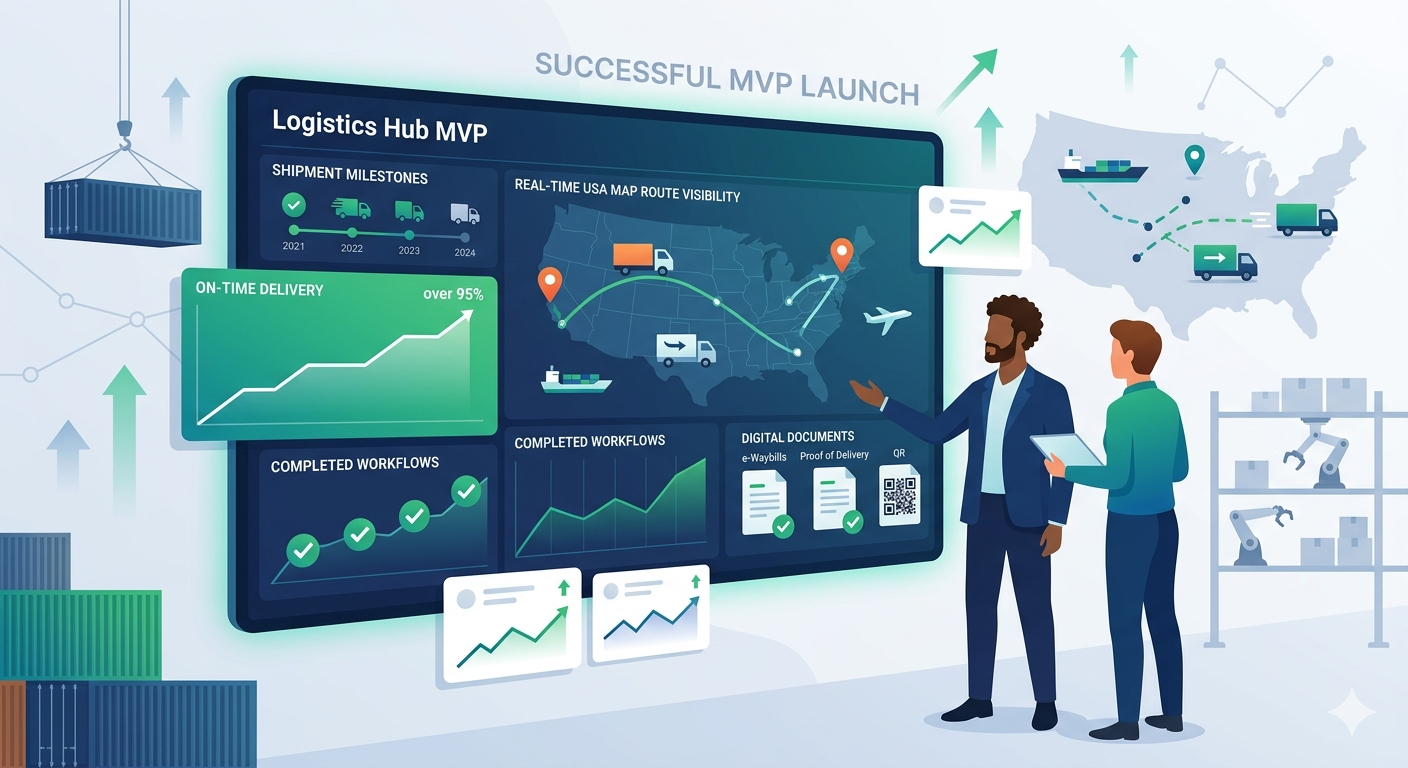 SUCCESSFUL MVP LAUNCH

Logistics Hub MVP

SHIPMENT MILESTONES

2021 2022 2023 2024

REAL-TIME USA MAP ROUTE VISIBILITY

ON-TIME DELIVERY

over 95%

COMPLETED WORKFLOWS

COMPLETED WORKFLOWS

DIGITAL DOCUMENTS

e-Waybills

Proof of Delivery

QR